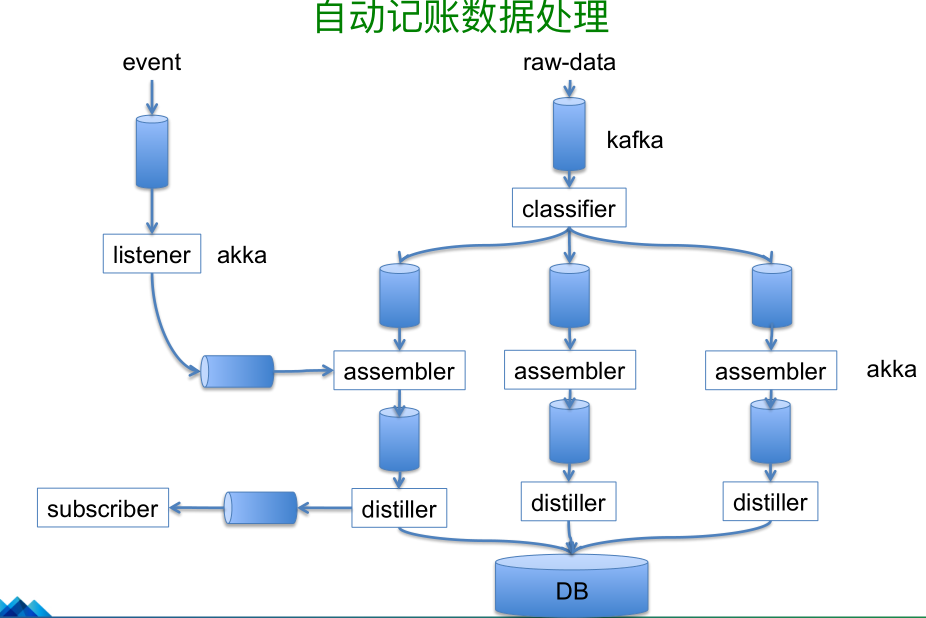 自动记账数据处理

event

raw-data

kafka

classifier

listener

akka

assembler

assembler

assembler

akka

subscriber

distiller

distiller

distiller

DB